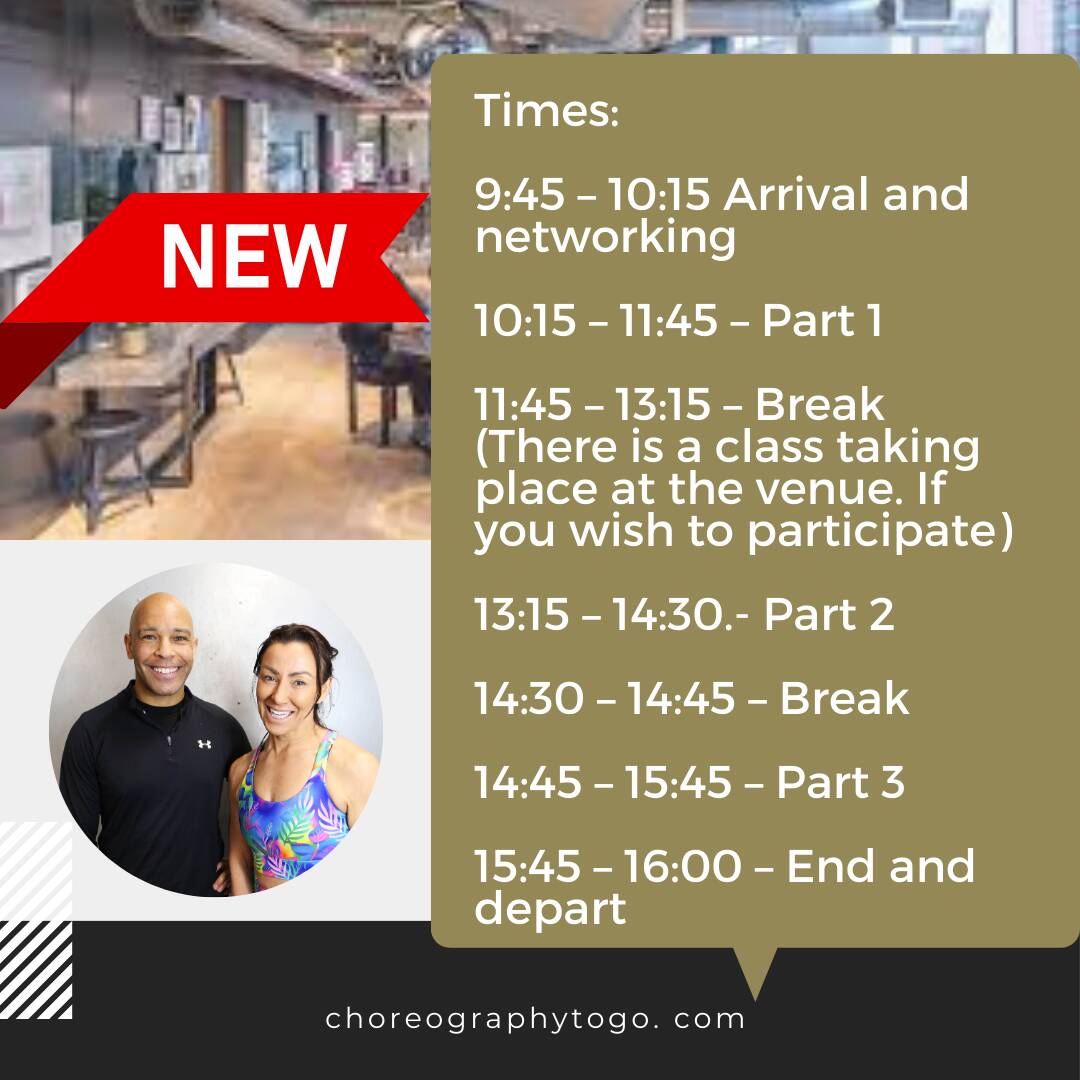 NEW

Times:

9:45 – 10:15 Arrival and networking

10:15 – 11:45 – Part 1

11:45 – 13:15 – Break (There is a class taking place at the venue. If you wish to participate)

13:15 – 14:30.- Part 2

14:30 – 14:45 – Break

14:45 – 15:45 – Part 3

15:45 – 16:00 – End and depart

choreographytogo. com